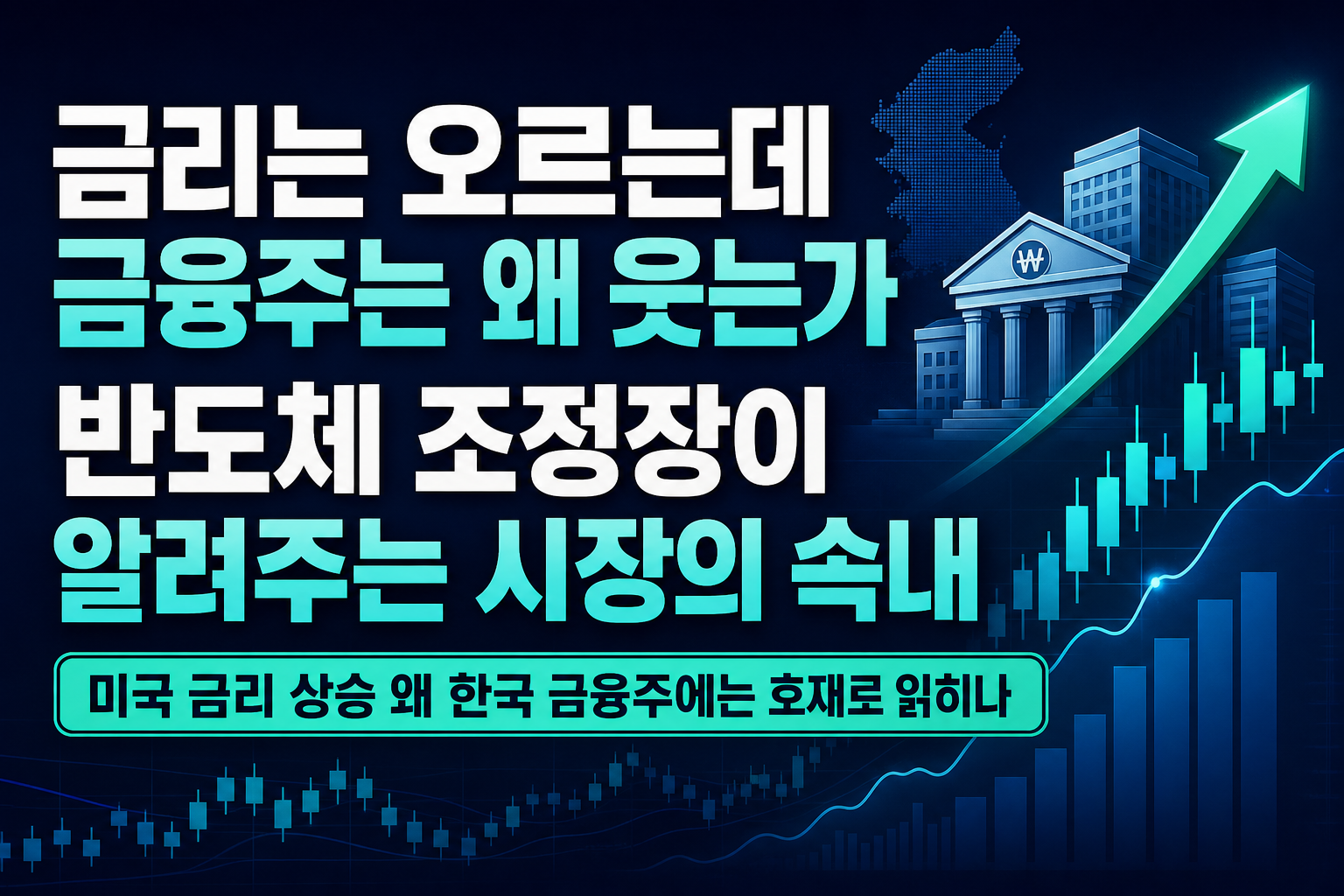 금리는 오르는데
금융주는 왜 웃는가
반도체 조정장이
알려주는 시장의 속내

미국 금리 상승 왜 한국 금융주에는 호재로 읽히나

₩